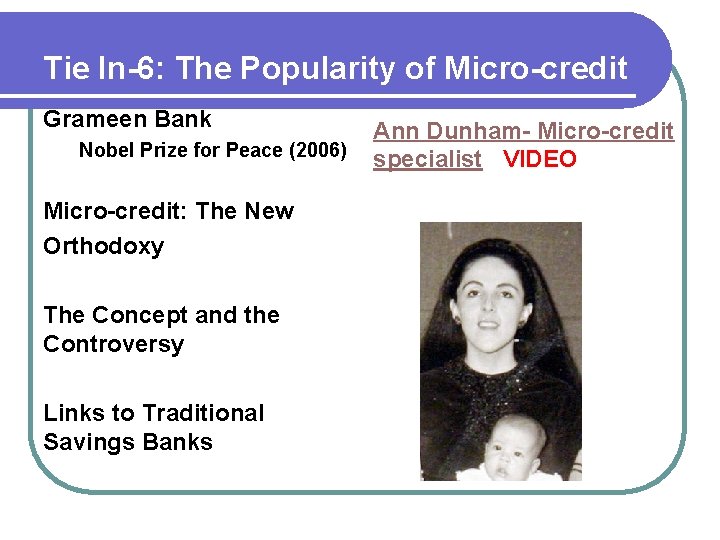 Tie In-6: The Popularity of Micro-credit

Grameen Bank

Nobel Prize for Peace (2006)

Micro-credit: The New Orthodoxy

The Concept and the Controversy

Links to Traditional Savings Banks

Ann Dunham- Micro-credit specialist VIDEO